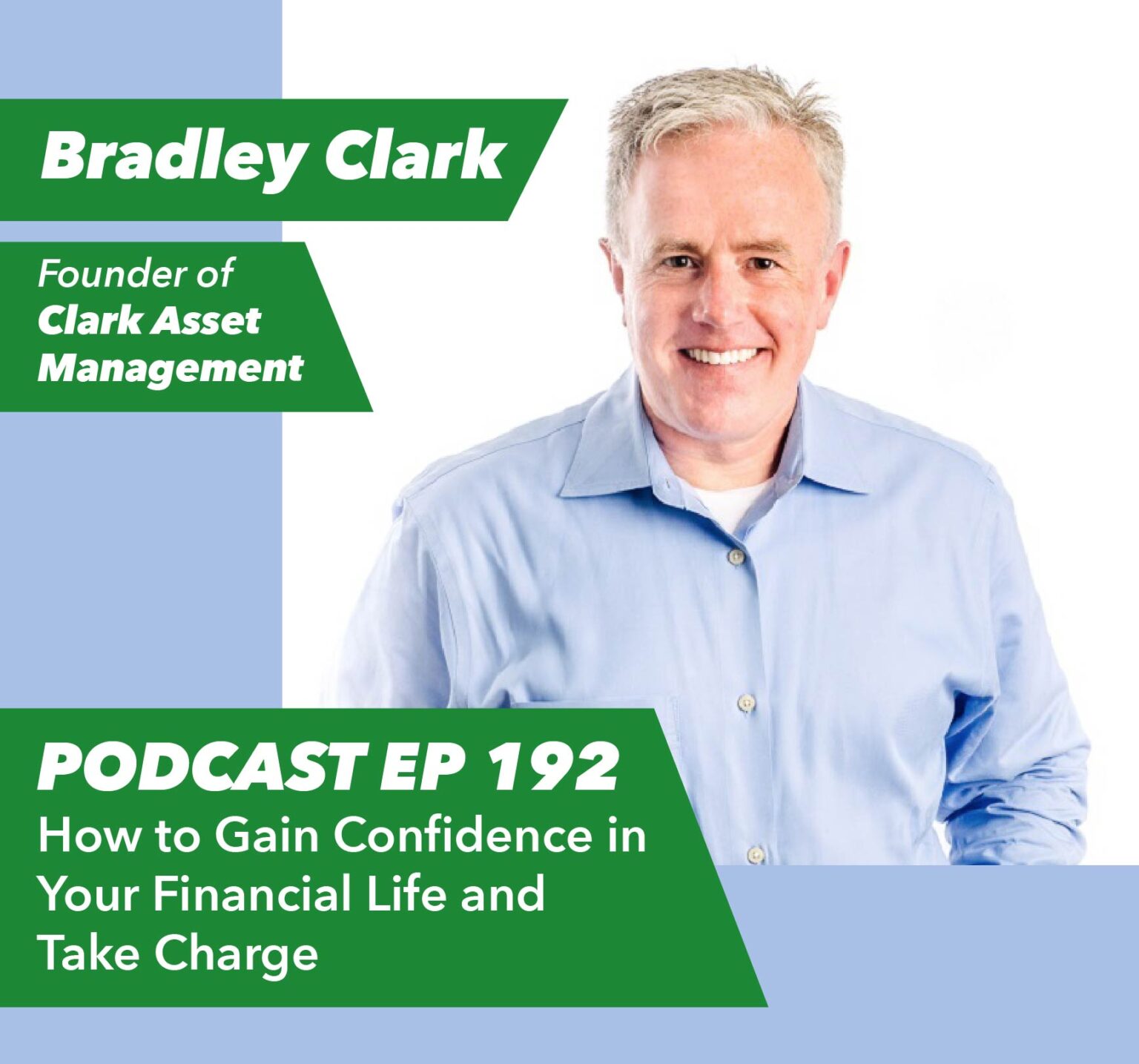 Bradley Clark

Founder of
Clark Asset Management

PODCAST EP 192
How to Gain Confidence in Your Financial Life and Take Charge